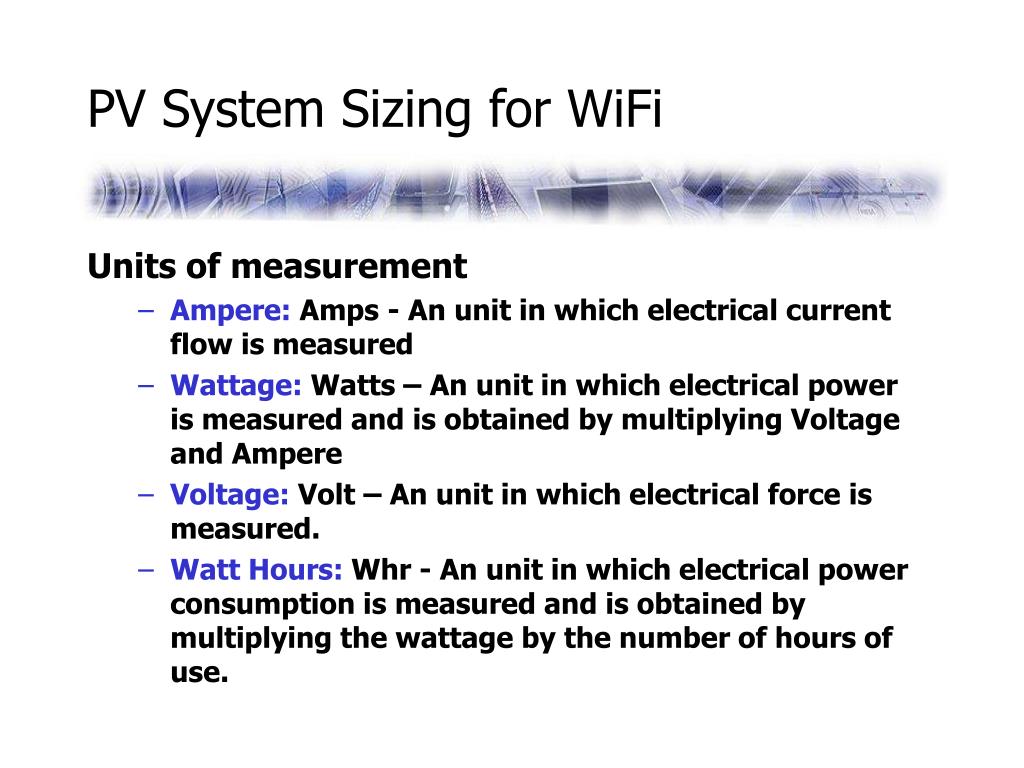 PV System Sizing for WiFi

Units of measurement

– Ampere: Amps - An unit in which electrical current flow is measured
– Wattage: Watts – An unit in which electrical power is measured and is obtained by multiplying Voltage and Ampere
– Voltage: Volt – An unit in which electrical force is measured.
– Watt Hours: Whr - An unit in which electrical power consumption is measured and is obtained by multiplying the wattage by the number of hours of use.